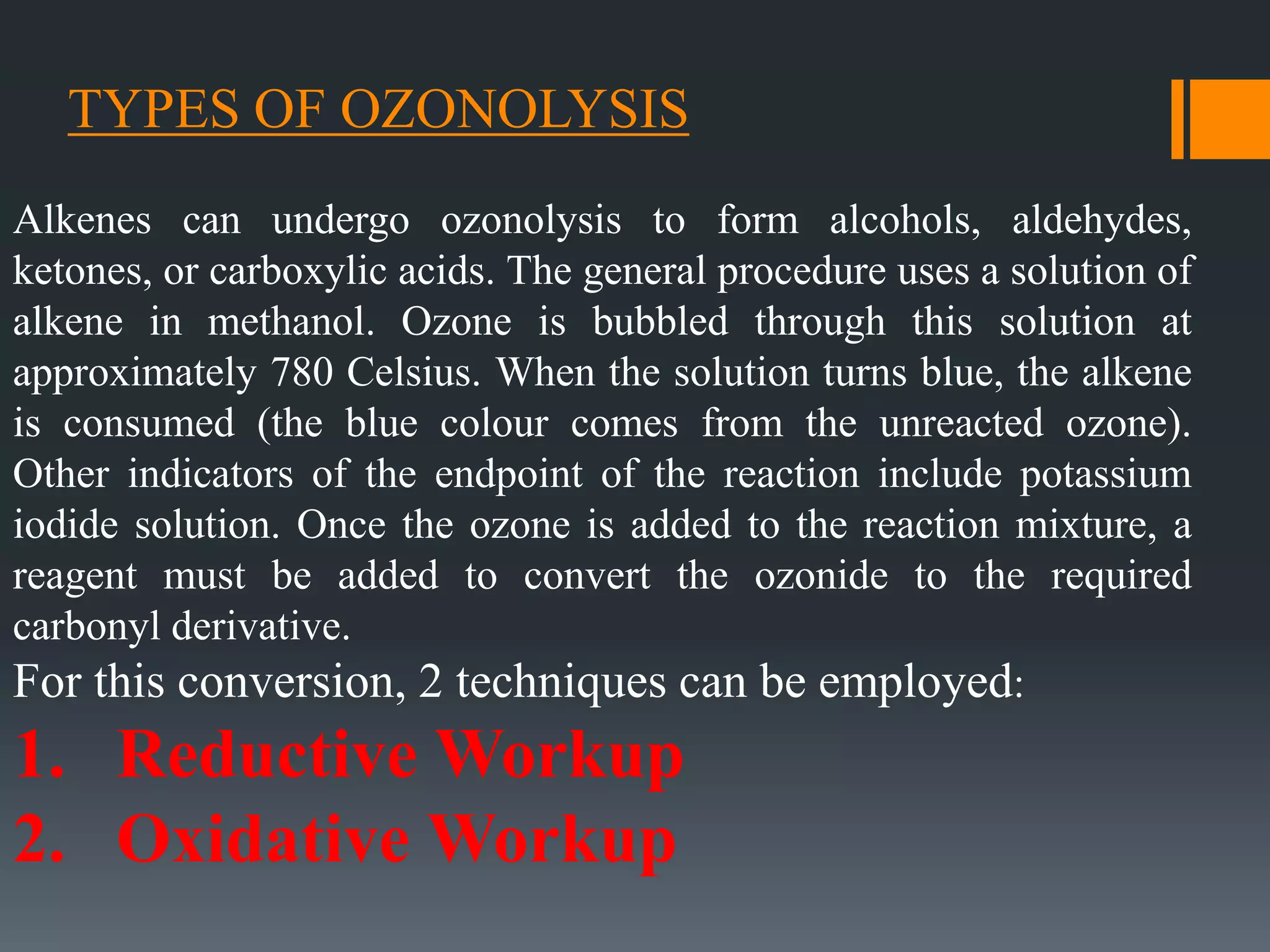 TYPES OF OZONOLYSIS

Alkenes can undergo ozonolysis to form alcohols, aldehydes, ketones, or carboxylic acids. The general procedure uses a solution of alkene in methanol. Ozone is bubbled through this solution at approximately 780 Celsius. When the solution turns blue, the alkene is consumed (the blue colour comes from the unreacted ozone). Other indicators of the endpoint of the reaction include potassium iodide solution. Once the ozone is added to the reaction mixture, a reagent must be added to convert the ozonide to the required carbonyl derivative.

For this conversion, 2 techniques can be employed:

1. Reductive Workup
2. Oxidative Workup